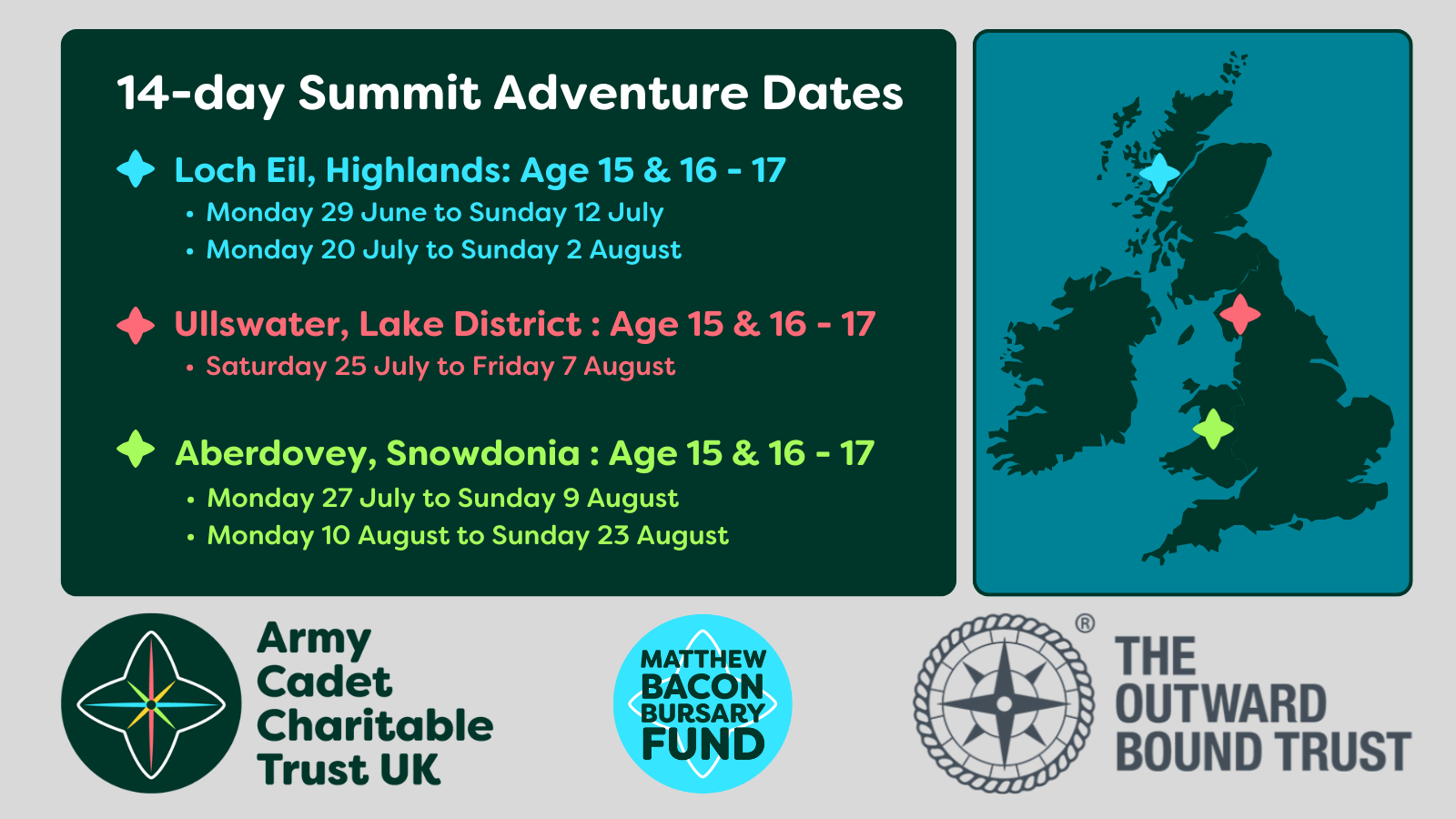 14-day Summit Adventure Dates

Loch Eil, Highlands: Age 15 & 16 - 17
• Monday 29 June to Sunday 12 July
• Monday 20 July to Sunday 2 August

Ullswater, Lake District : Age 15 & 16 - 17
• Saturday 25 July to Friday 7 August

Aberdovey, Snowdonia : Age 15 & 16 - 17
• Monday 27 July to Sunday 9 August
• Monday 10 August to Sunday 23 August

Army Cadet Charitable Trust UK

MATTHEW BACON BURSARY FUND

®
THE OUTWARD BOUND TRUST